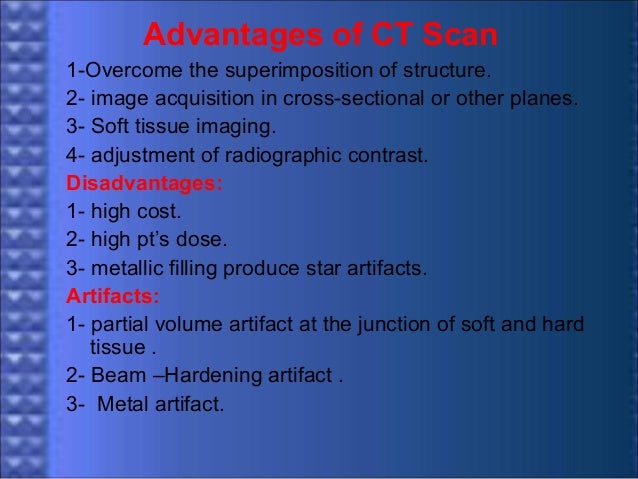 Advantages of CT Scan

1-Overcome the superimposition of structure.

2- image acquisition in cross-sectional or other planes.

3- Soft tissue imaging.

4- adjustment of radiographic contrast.

Disadvantages:

1- high cost.

2- high pt's dose.

3- metallic filling produce star artifacts.

Artifacts:

1- partial volume artifact at the junction of soft and hard tissue .

2- Beam –Hardening artifact .

3- Metal artifact.